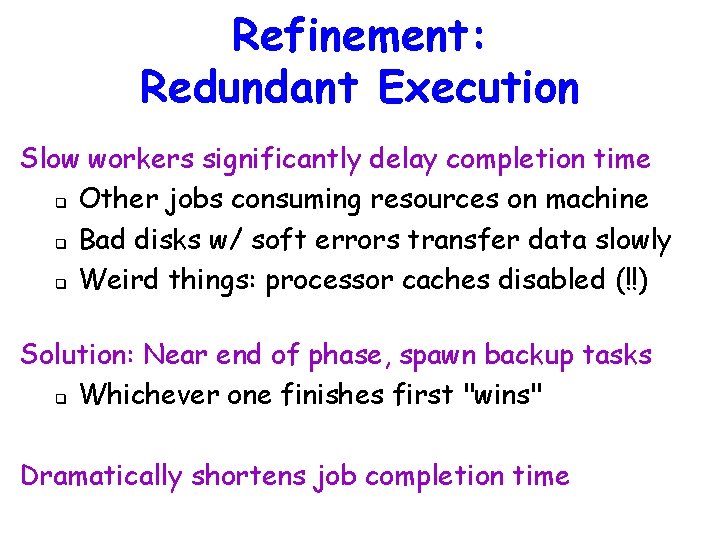 Refinement:
Redundant Execution

Slow workers significantly delay completion time

- Other jobs consuming resources on machine
- Bad disks w/ soft errors transfer data slowly
- Weird things: processor caches disabled (!!)

Solution: Near end of phase, spawn backup tasks

- Whichever one finishes first "wins"

Dramatically shortens job completion time